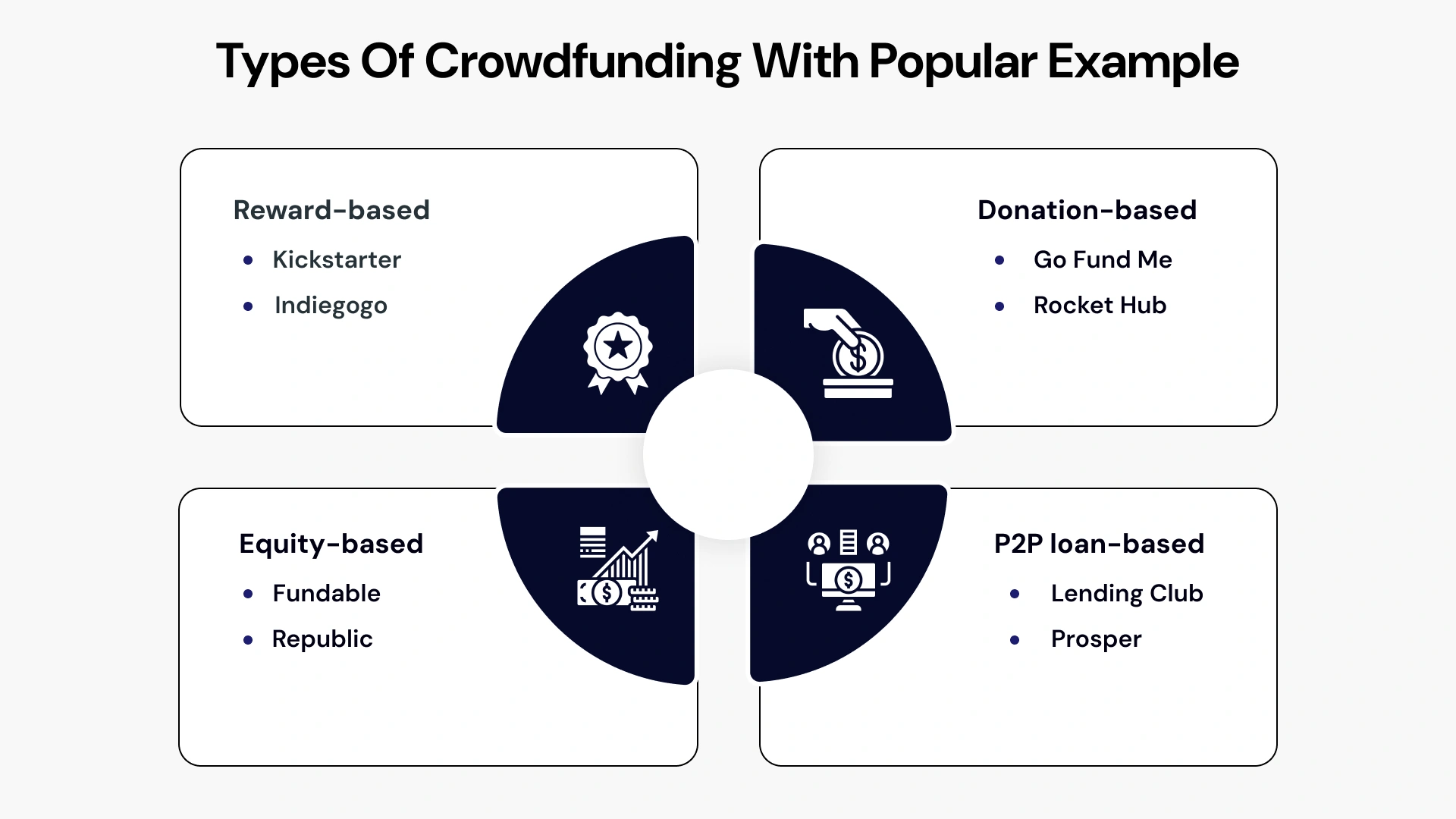 Types Of Crowdfunding With Popular Example

Reward-based
- Kickstarter
- Indiegogo

Donation-based
- Go Fund Me
- Rocket Hub

Equity-based
- Fundable
- Republic

P2P loan-based
- Lending Club
- Prosper